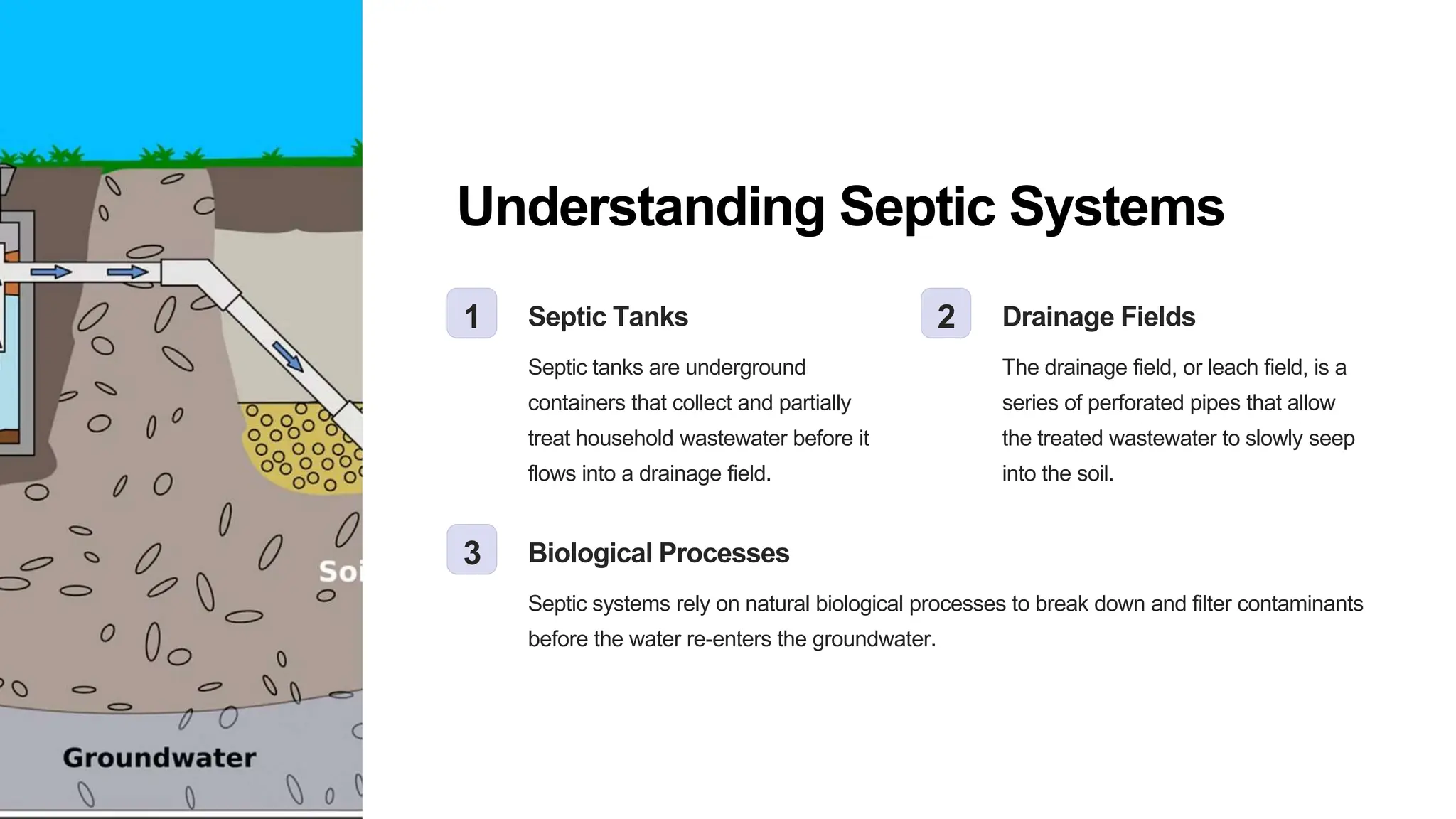 Soi

Groundwater

Understanding Septic Systems

1

Septic Tanks

Septic tanks are underground containers that collect and partially treat household wastewater before it flows into a drainage field.

2

Drainage Fields

The drainage field, or leach field, is a series of perforated pipes that allow the treated wastewater to slowly seep into the soil.

3

Biological Processes

Septic systems rely on natural biological processes to break down and filter contaminants before the water re-enters the groundwater.